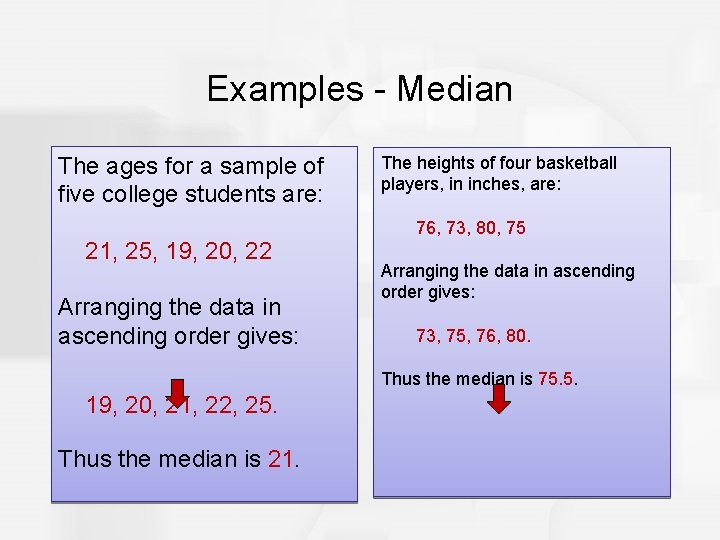 Examples - Median

The ages for a sample of five college students are:

21, 25, 19, 20, 22

Arranging the data in ascending order gives:

19, 20, 21, 22, 25.

Thus the median is 21.

The heights of four basketball players, in inches, are:

76, 73, 80, 75

Arranging the data in ascending order gives:

73, 75, 76, 80.

Thus the median is 75.5.